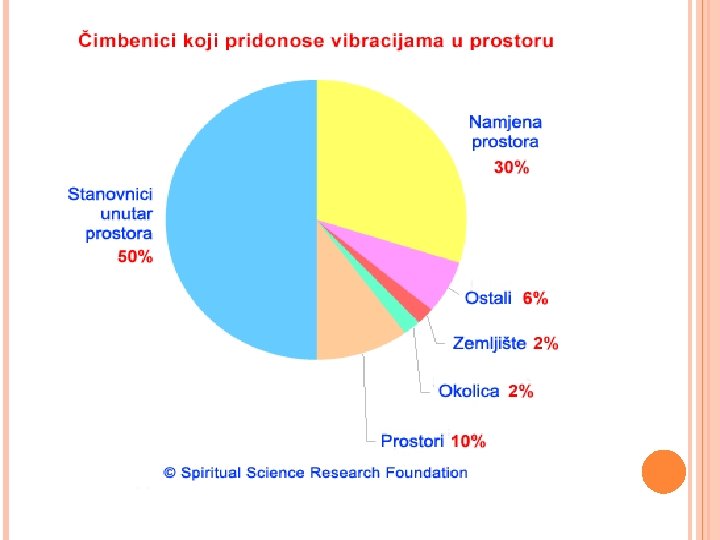 Čimbenici koji pridonose vibracijama u prostoru

Namjena prostora 30%

Stanovnici unutar prostora 50%

Ostali 6%

Zemljište 2%

Okolica 2%

Prostori 10%

© Spiritual Science Research Foundation